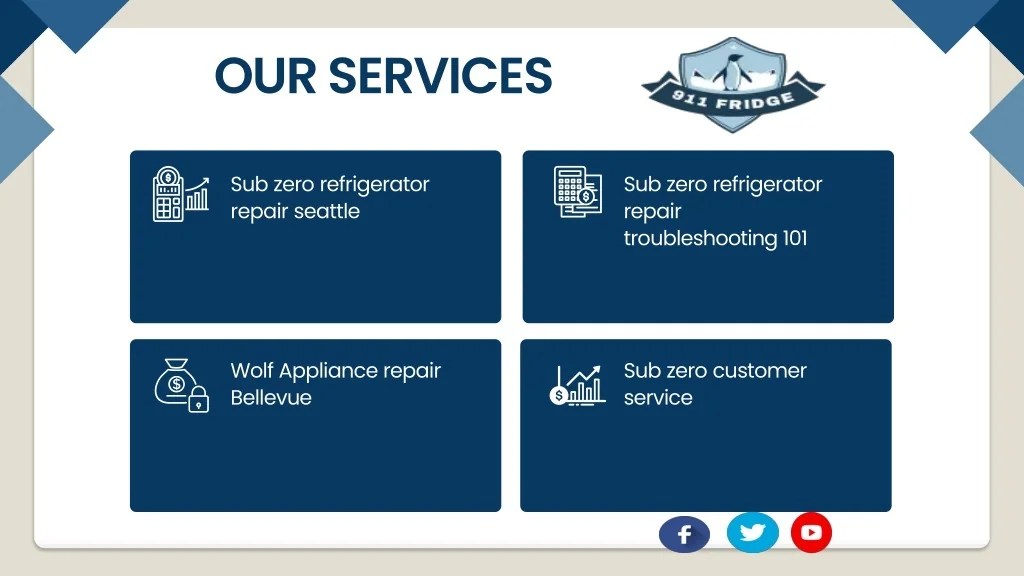 OUR SERVICES

911 FRIDGE

Sub zero refrigerator repair seattle

Sub zero refrigerator repair troubleshooting 101

Wolf Appliance repair Bellevue

Sub zero customer service